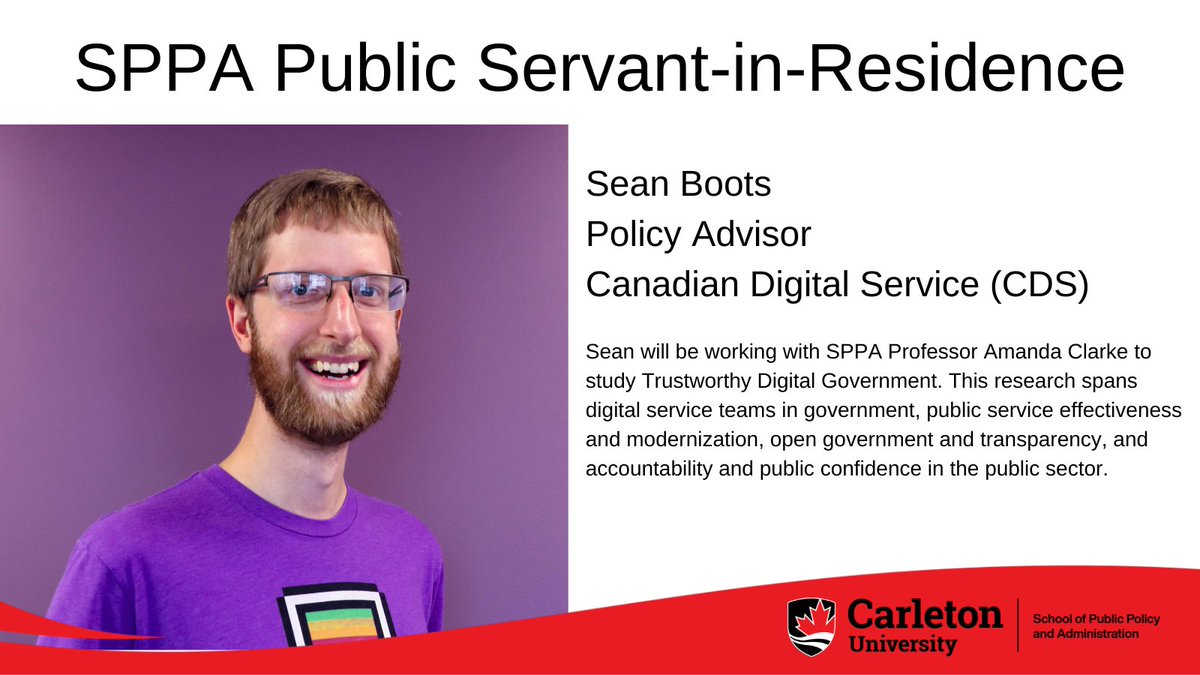 SPPA Public Servant-in-Residence

Sean Boots
Policy Advisor
Canadian Digital Service (CDS)

Sean will be working with SPPA Professor Amanda Clarke to study Trustworthy Digital Government. This research spans digital service teams in government, public service effectiveness and modernization, open government and transparency, and accountability and public confidence in the public sector.

Carleton University

School of Public Policy and Administration